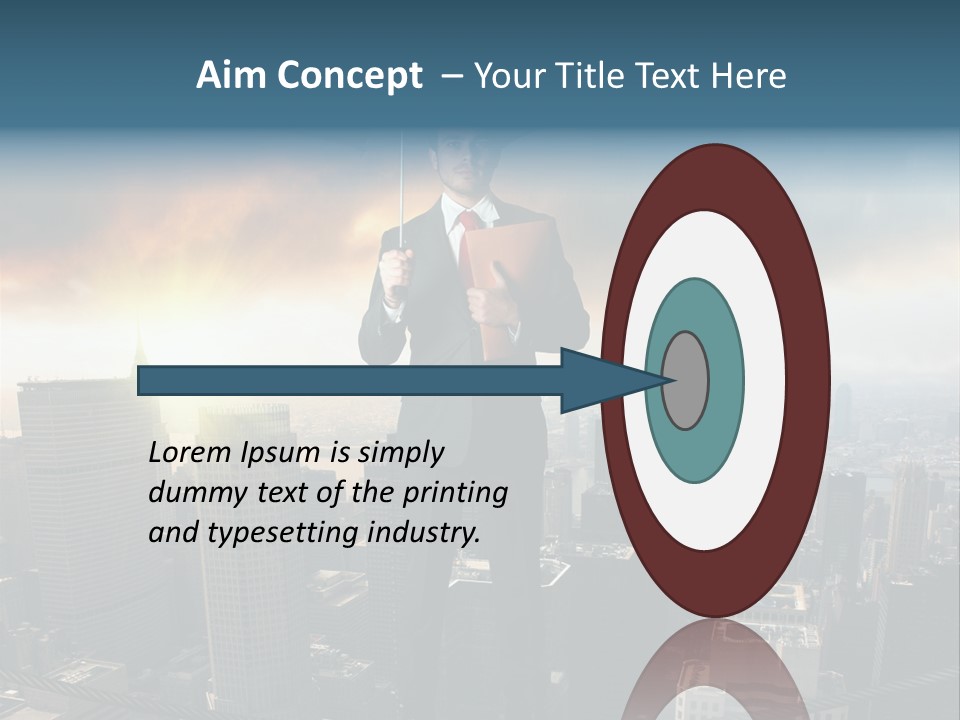 Aim Concept – Your Title Text Here

Lorem Ipsum is simply dummy text of the printing and typesetting industry.